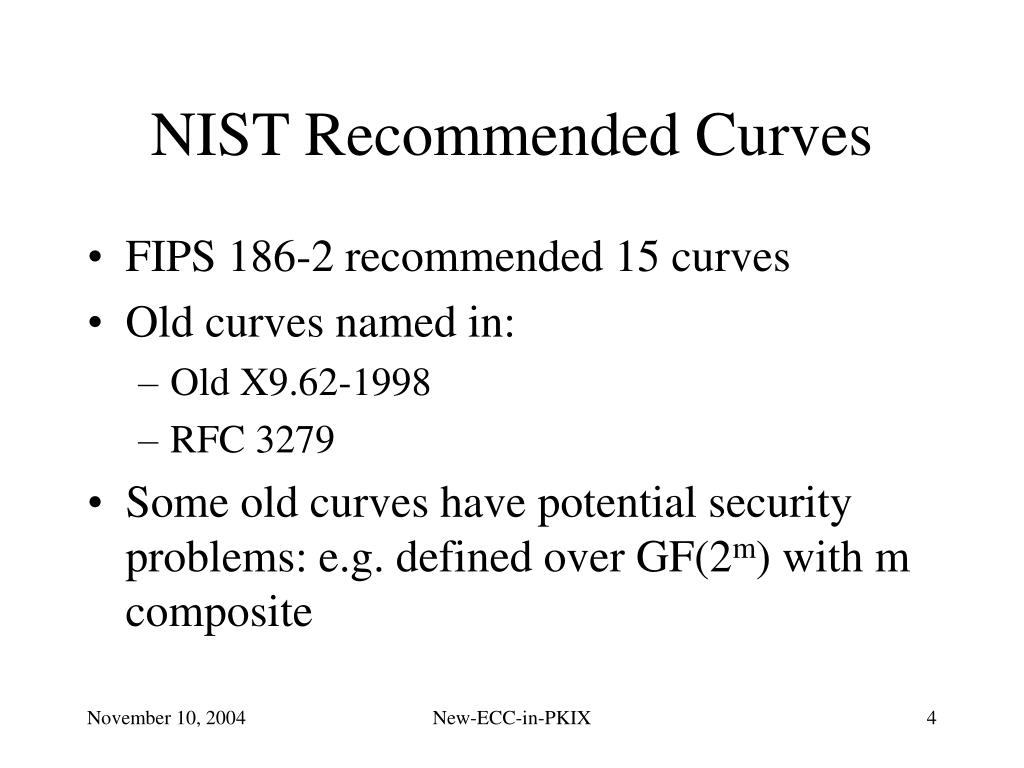 NIST Recommended Curves

• FIPS 186-2 recommended 15 curves
• Old curves named in:
– Old X9.62-1998
– RFC 3279
• Some old curves have potential security problems: e.g. defined over GF($2^m$) with m composite

November 10, 2004 New-ECC-in-PKIX 4